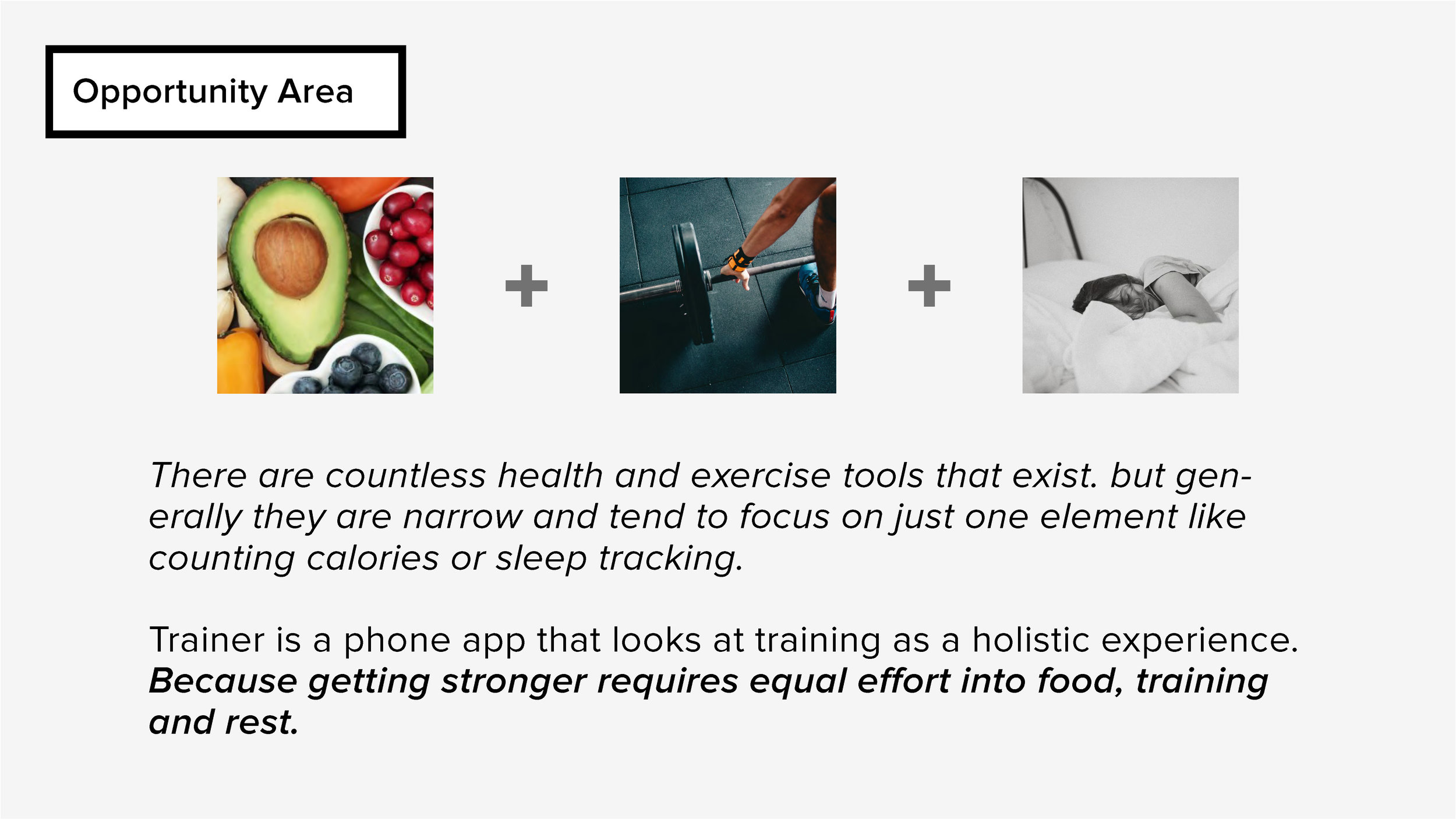 Opportunity Area

+ +

There are countless health and exercise tools that exist. but generally they are narrow and tend to focus on just one element like counting calories or sleep tracking.

Trainer is a phone app that looks at training as a holistic experience. Because getting stronger requires equal effort into food, training and rest.